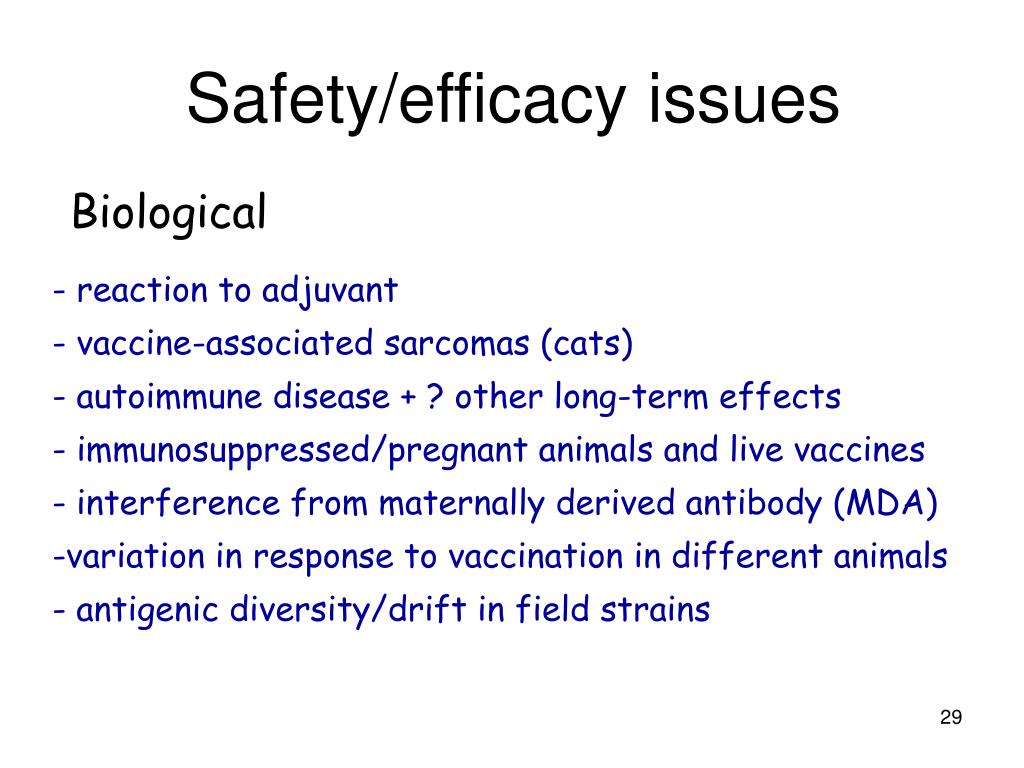 Safety/efficacy issues

Biological

- reaction to adjuvant
- vaccine-associated sarcomas (cats)
- autoimmune disease + ? other long-term effects
- immunosuppressed/pregnant animals and live vaccines
- interference from maternally derived antibody (MDA)
-variation in response to vaccination in different animals
- antigenic diversity/drift in field strains

29